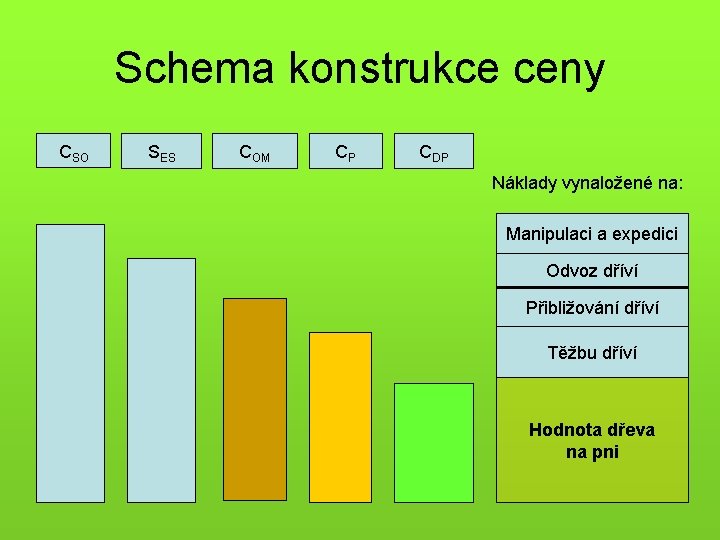 Schema konstrukce ceny

$C_{SO}$

$S_{ES}$

$C_{OM}$

$C_{P}$

$C_{DP}$

Náklady vynaložené na:

Manipulaci a expedici

Odvoz dříví

Přibližování dříví

Těžbu dříví

Hodnota dřeva na pni